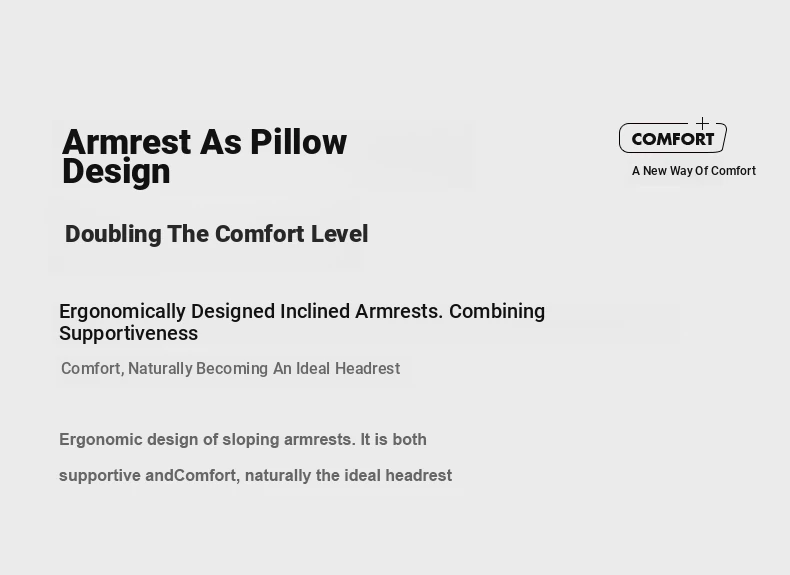 Armrest As Pillow Design

COMFORT +
A New Way Of Comfort

Doubling The Comfort Level

Ergonomically Designed Inclined Armrests. Combining Supportiveness

Comfort, Naturally Becoming An Ideal Headrest

Ergonomic design of sloping armrests. It is both supportive andComfort, naturally the ideal headrest